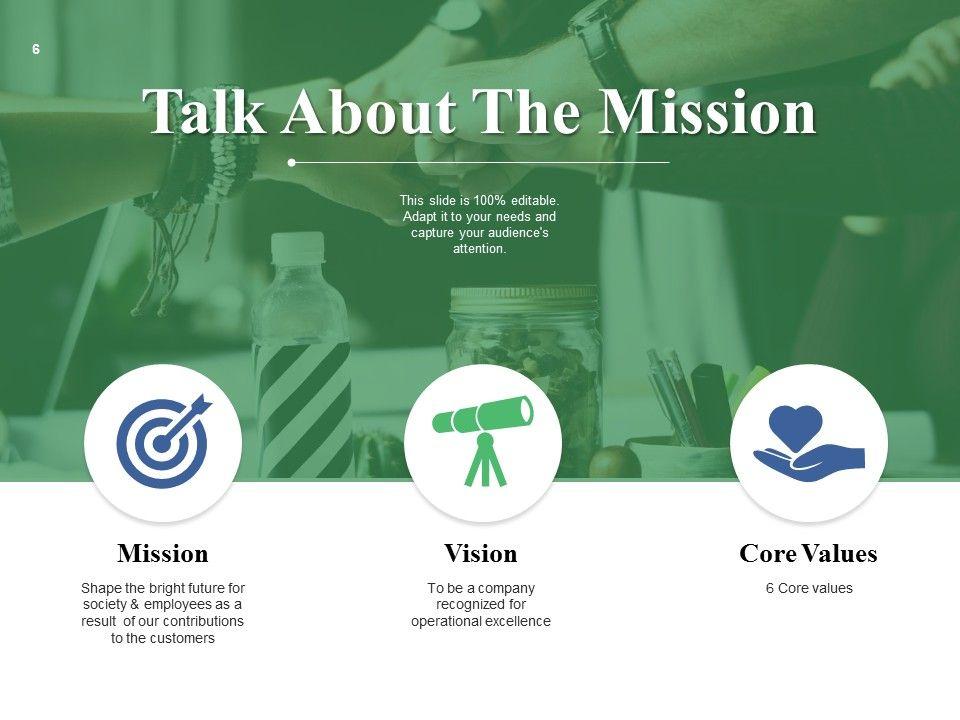 6

Talk About The Mission

This slide is 100% editable. Adapt it to your needs and capture your audience's attention.

Mission

Shape the bright future for society & employees as a result of our contributions to the customers

Vision

To be a company recognized for operational excellence

Core Values

6 Core values